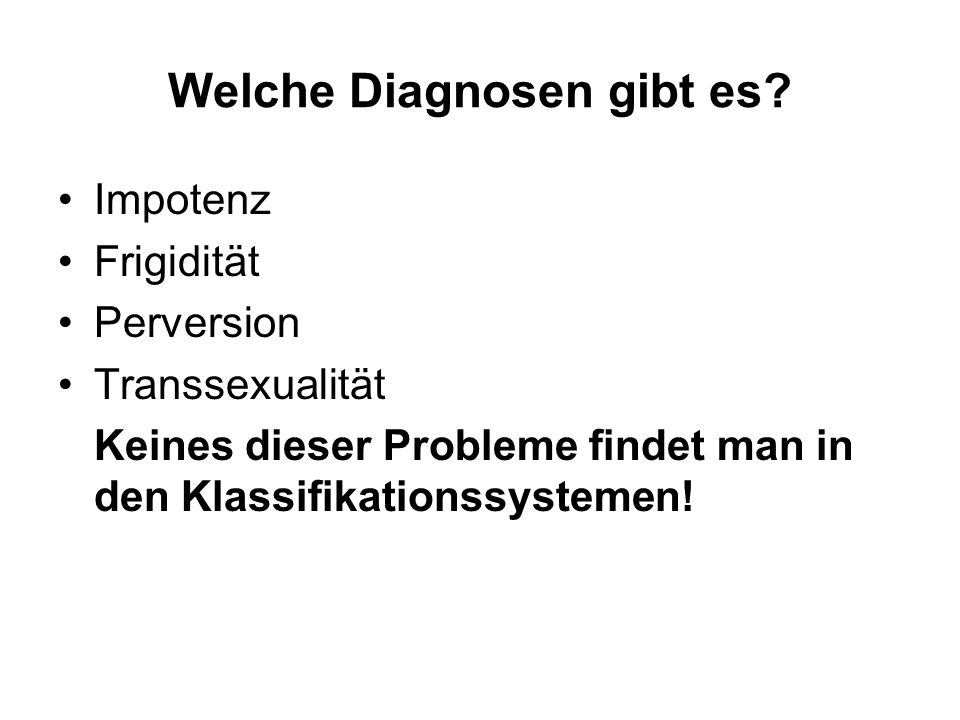 Welche Diagnosen gibt es?

• Impotenz
• Frigidität
• Perversion
• Transsexualität

Keines dieser Probleme findet man in den Klassifikationssystemen!